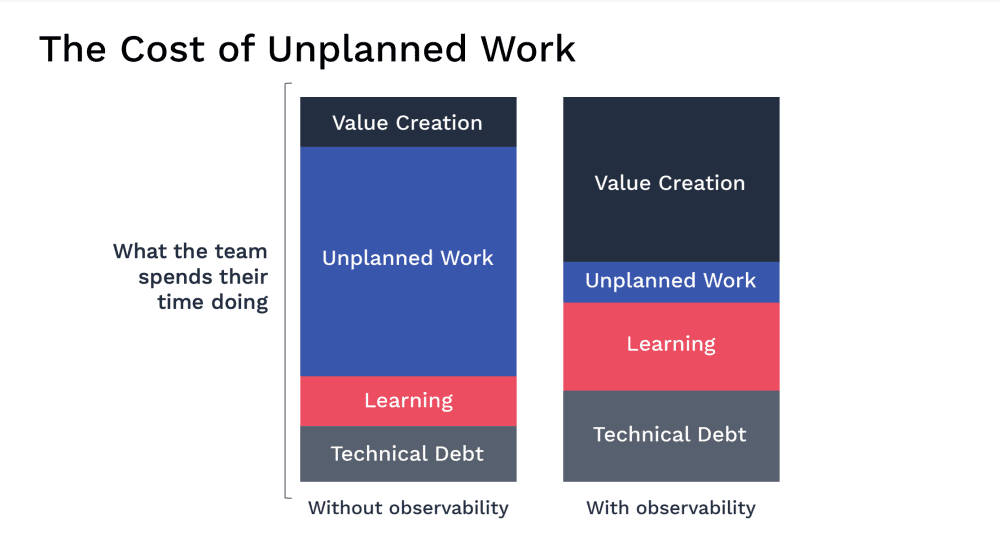 The Cost of Unplanned Work

What the team spends their time doing

Value Creation
Unplanned Work
Learning
Technical Debt
Without observability

Value Creation
Unplanned Work
Learning
Technical Debt
With observability